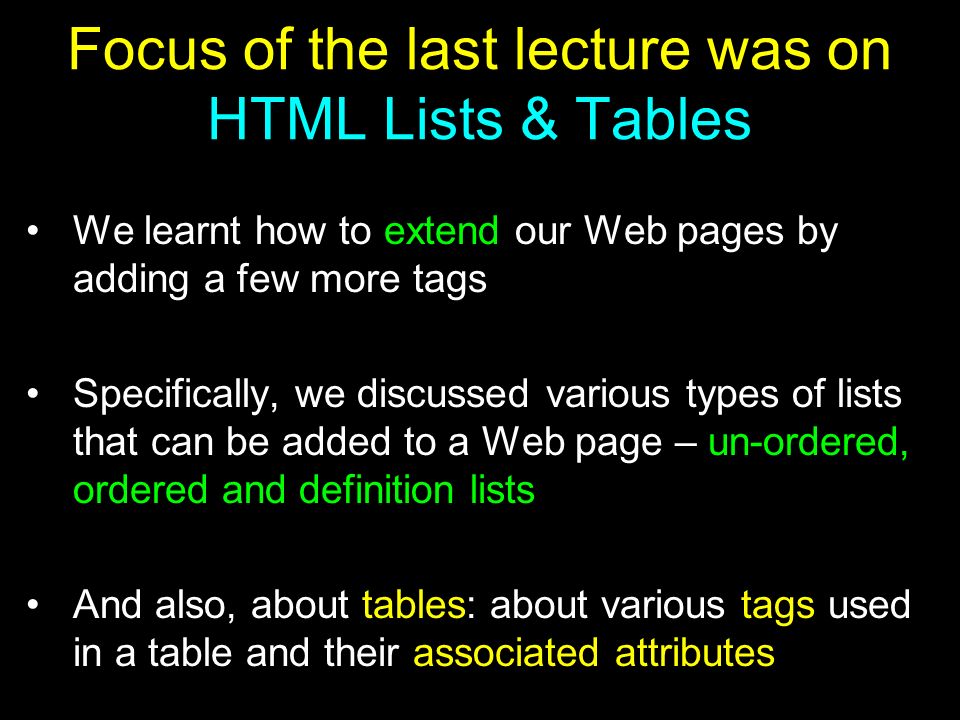 Focus of the last lecture was on
HTML Lists & Tables

• We learnt how to extend our Web pages by adding a few more tags

• Specifically, we discussed various types of lists that can be added to a Web page – un-ordered, ordered and definition lists

• And also, about tables: about various tags used in a table and their associated attributes